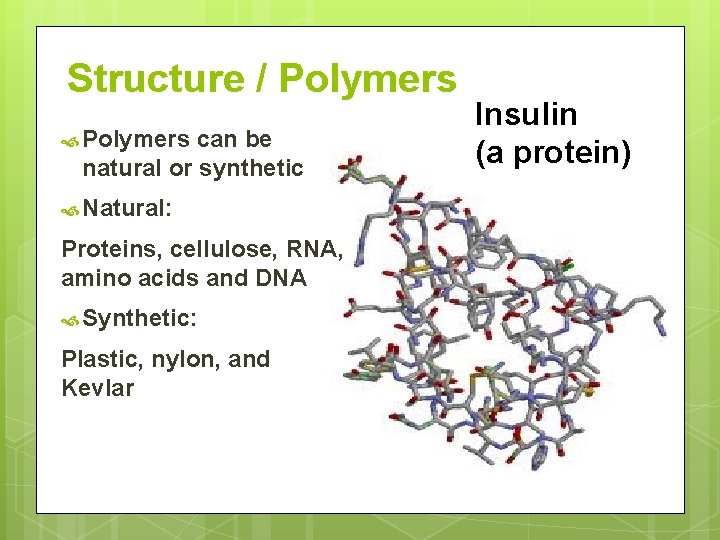 Structure / Polymers

Polymers can be natural or synthetic

Natural:

Proteins, cellulose, RNA, amino acids and DNA

Synthetic:

Plastic, nylon, and Kevlar

Insulin
(a protein)